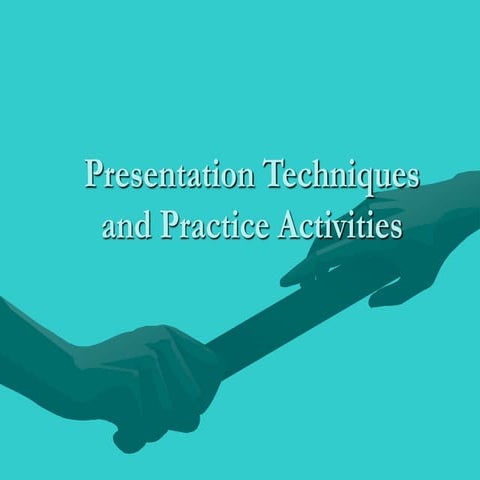 Presentation Techniques
and Practice Activities